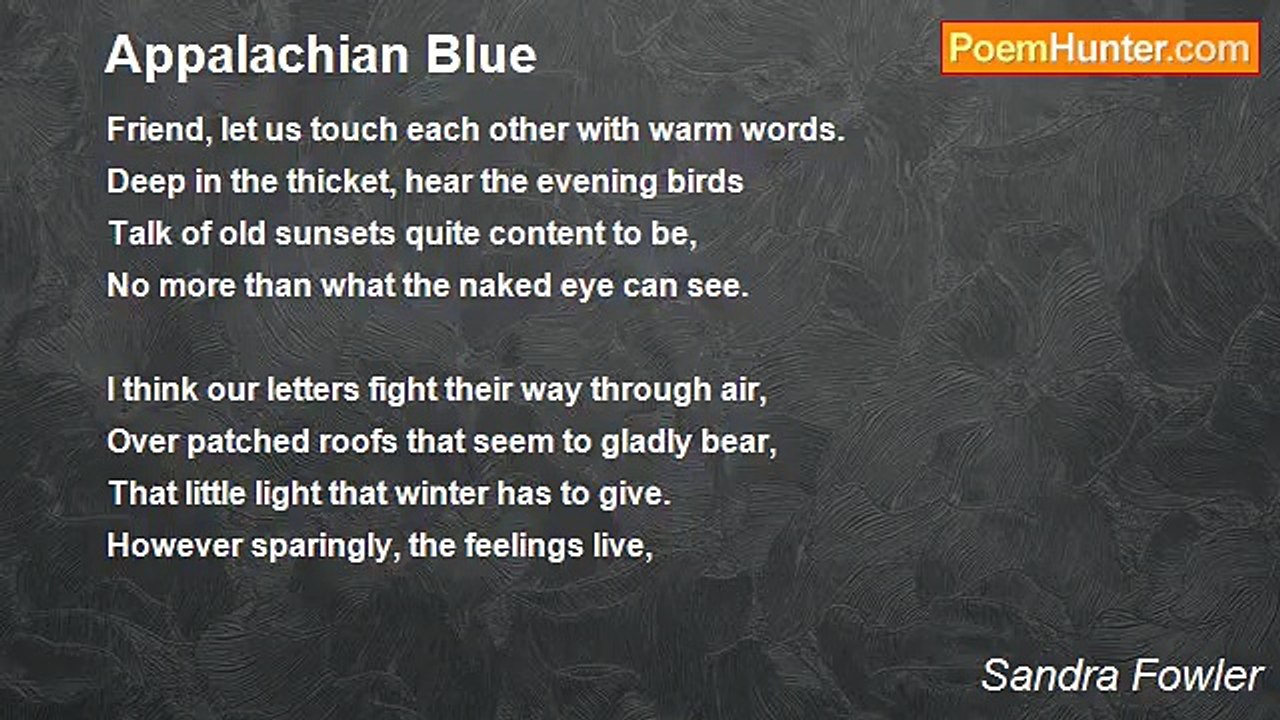 Appalachian Blue

PoemHunter.com

Friend, let us touch each other with warm words.
Deep in the thicket, hear the evening birds
Talk of old sunsets quite content to be,
No more than what the naked eye can see.

I think our letters fight their way through air,
Over patched roofs that seem to gladly bear,
That little light that winter has to give.
However sparingly, the feelings live,

Sandra Fowler